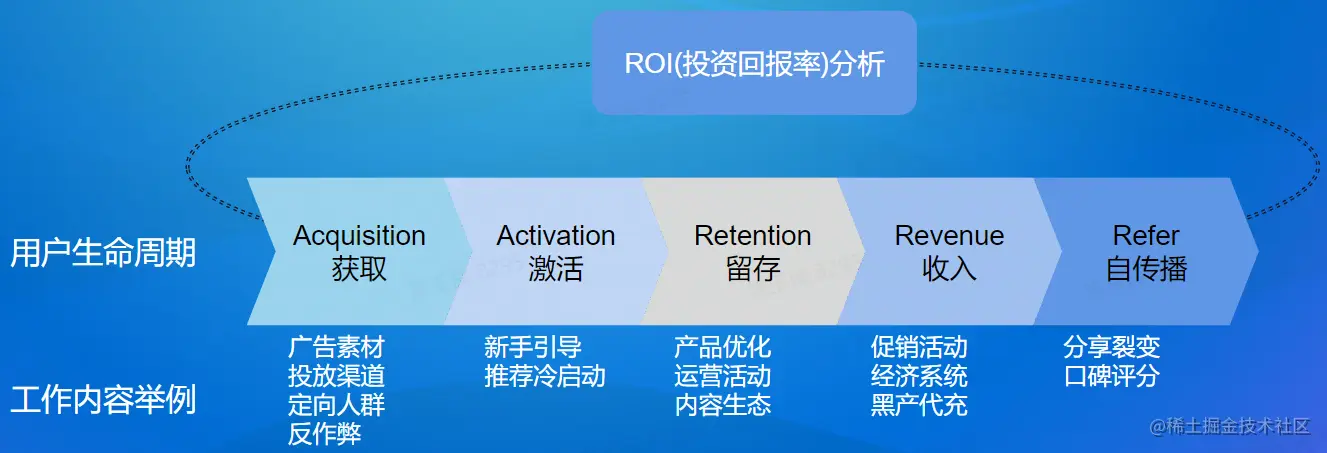 ROI(投资回报率)分析

用户生命周期

Acquisition
获取

Activation
激活

Retention
留存

Revenue
收入

Refer
自传播

工作内容举例

广告素材
投放渠道
定向人群
反作弊

新手引导
推荐冷启动

产品优化
运营活动
内容生态

促销活动
经济系统
黑产代充

分享裂变
口碑评分

@稀土掘金技术社区